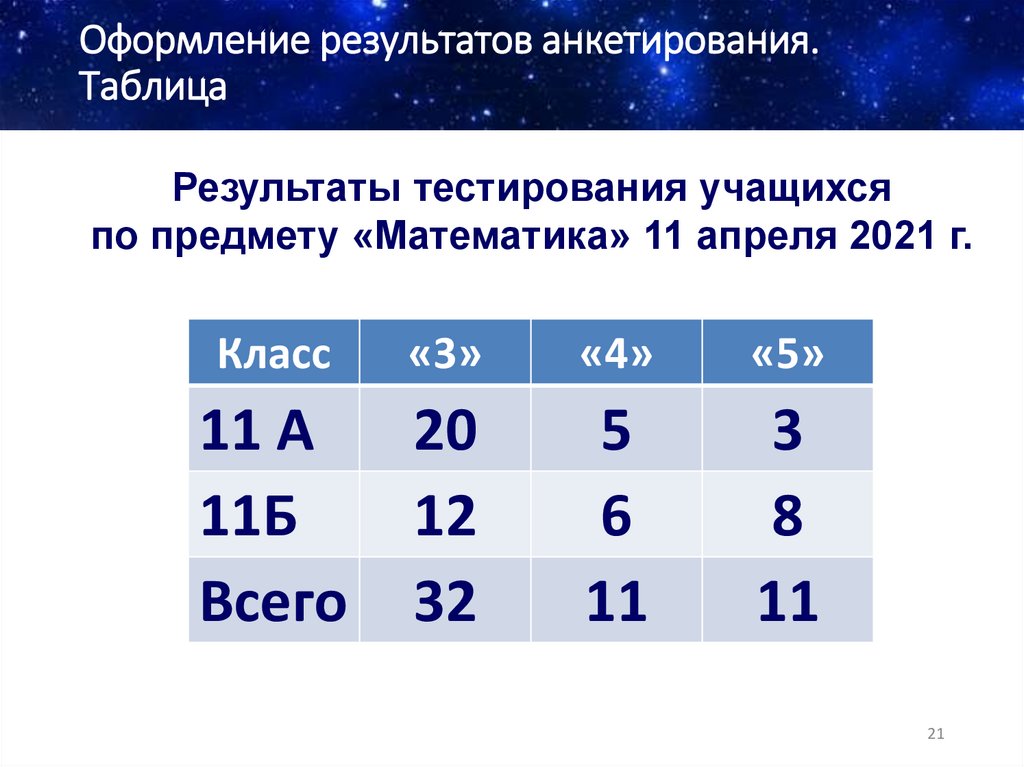 Оформление результатов анкетирования. Таблица

Результаты тестирования учащихся по предмету «Математика» 11 апреля 2021 г.

| Класс | «3» | «4» | «5» |
|---|---|---|---|
| 11 А | 20 | 5 | 3 |
| 11Б | 12 | 6 | 8 |
| Всего | 32 | 11 | 11 |

21